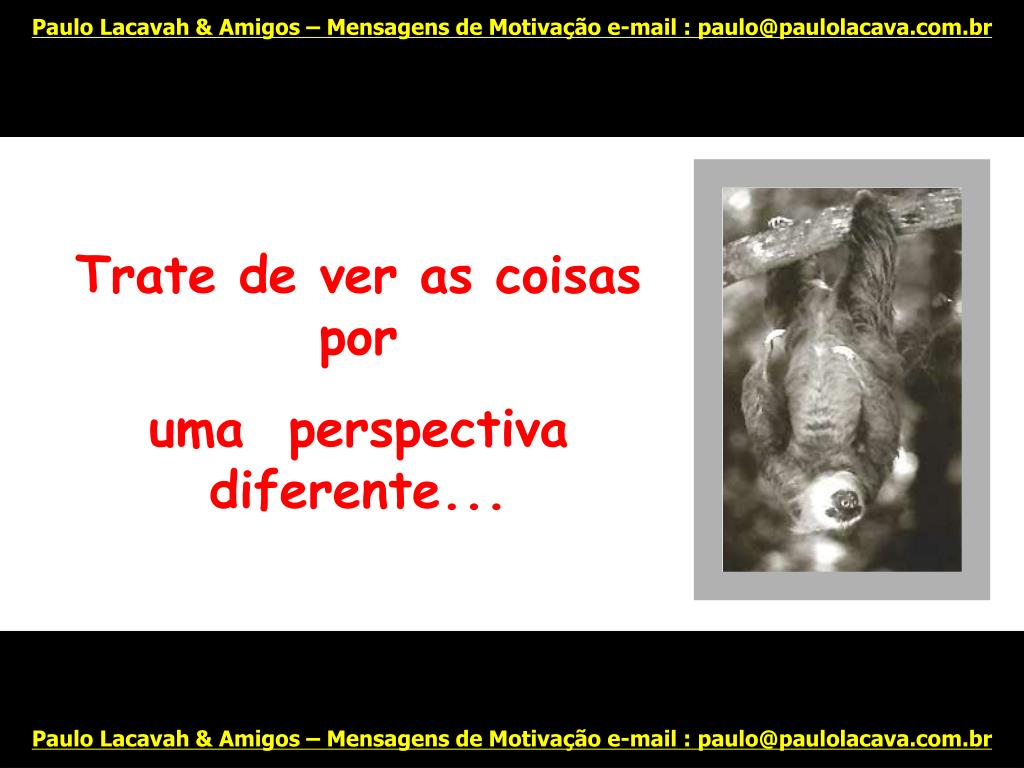 Paulo Lacavah & Amigos – Mensagens de Motivação e-mail : paulo@paulolacava.com.br

Trate de ver as coisas por

uma perspectiva diferente...

Paulo Lacavah & Amigos – Mensagens de Motivação e-mail : paulo@paulolacava.com.br